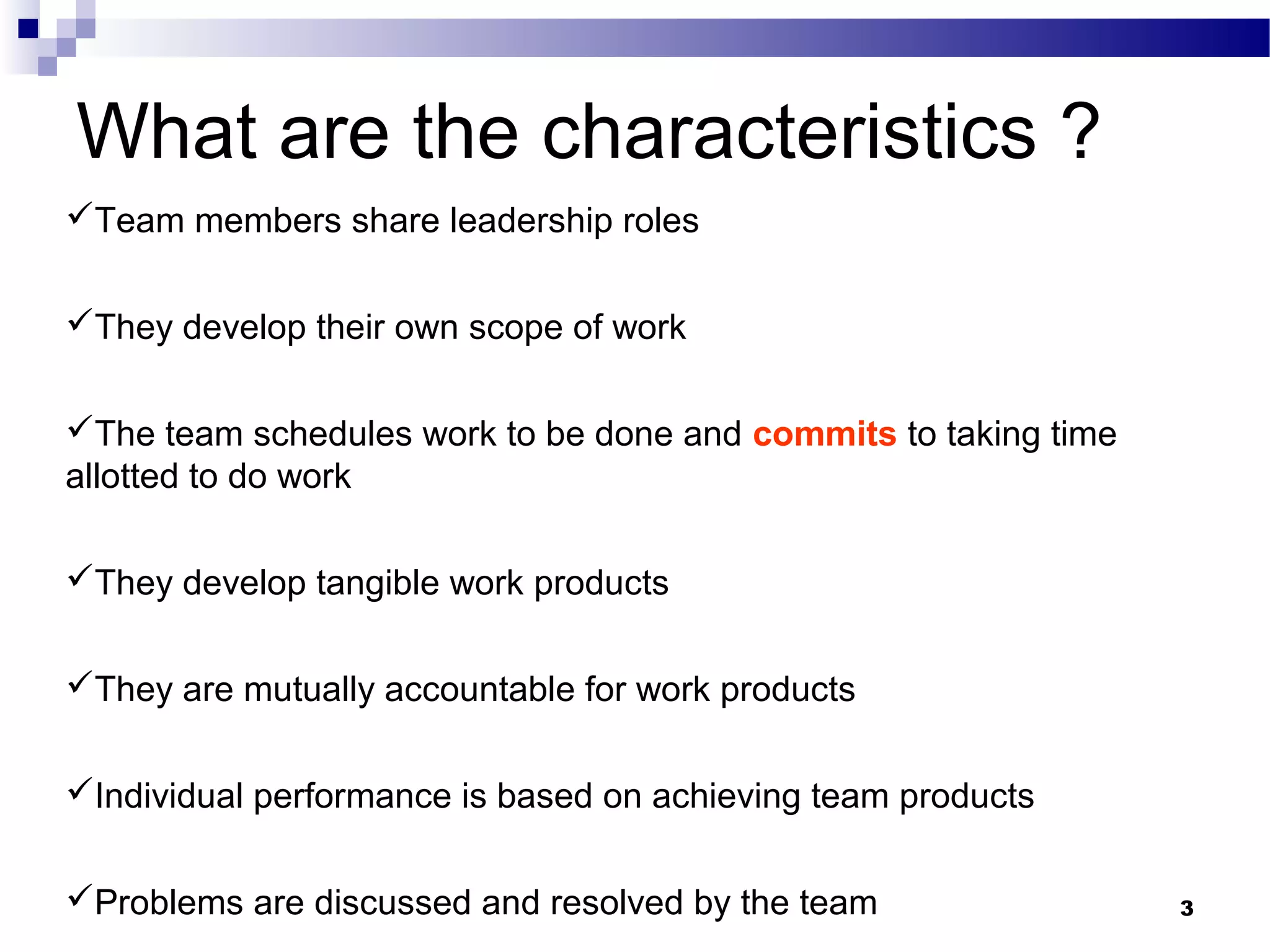 What are the characteristics ?

✓Team members share leadership roles

✓They develop their own scope of work

✓The team schedules work to be done and commits to taking time allotted to do work

✓They develop tangible work products

✓They are mutually accountable for work products

✓Individual performance is based on achieving team products

✓Problems are discussed and resolved by the team

3